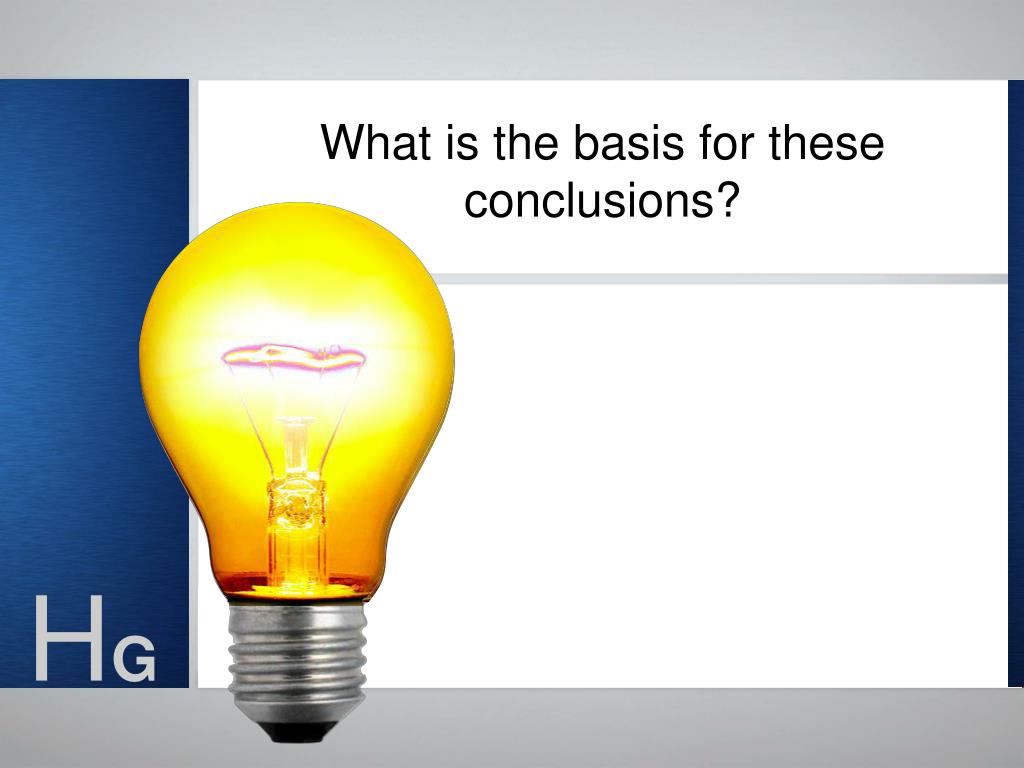 What is the basis for these conclusions?

HG